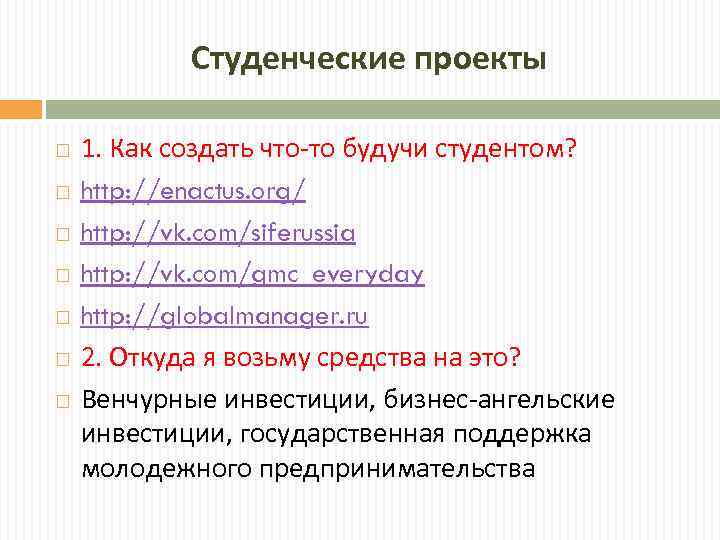 Студенческие проекты

1. Как создать что-то будучи студентом?

http://enactus.org/

http://vk.com/siferussia

http://vk.com/gmc_everyday

http://globalmanager.ru

2. Откуда я возьму средства на это?

Венчурные инвестиции, бизнес-ангельские инвестиции, государственная поддержка молодежного предпринимательства